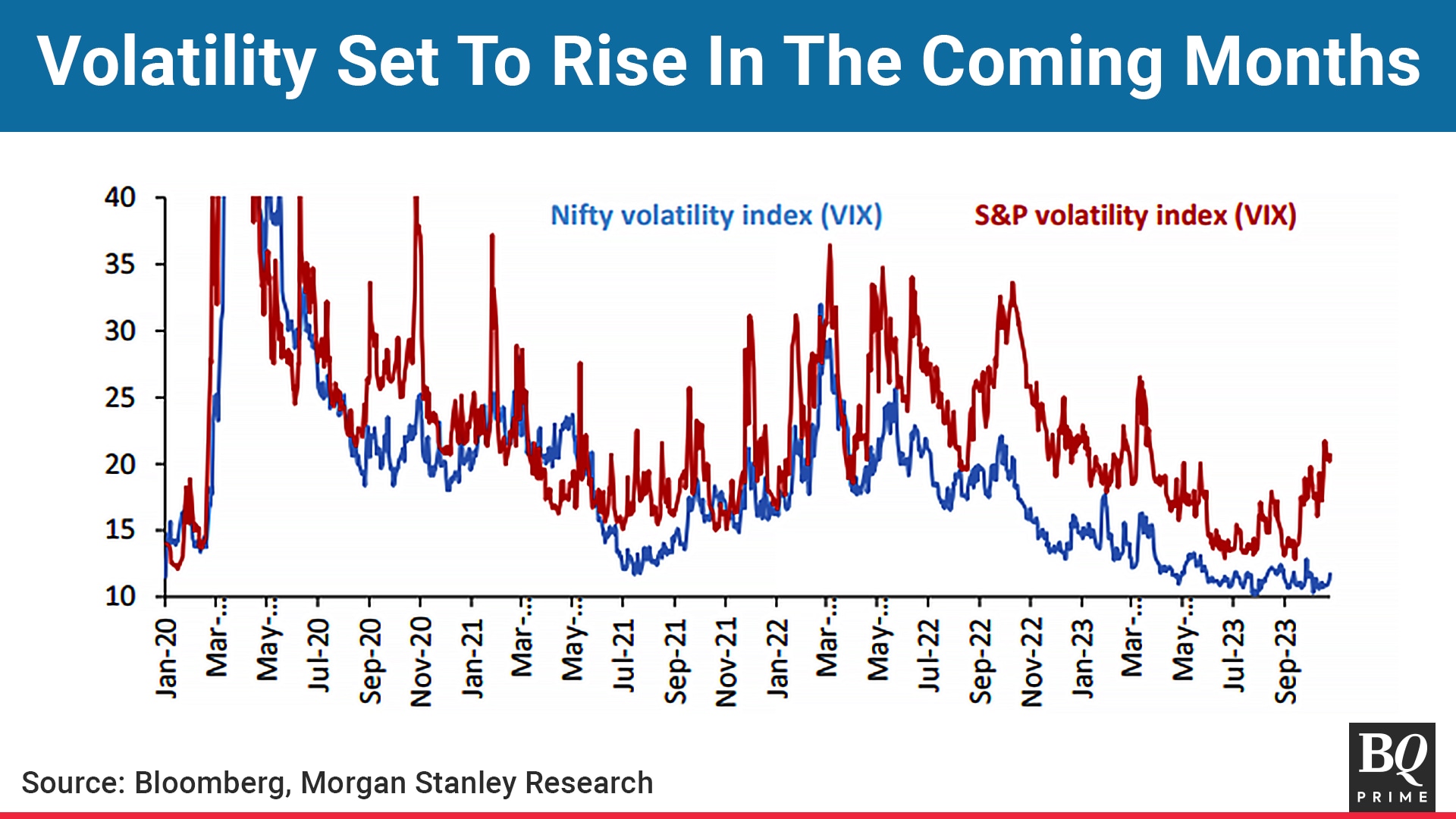 Volatility Set To Rise In The Coming Months

Nifty volatility index (VIX)

S&P volatility index (VIX)

40
35
30
25
20
15
10

Jan-20
Mar-...
May-...
Jul-20
Sep-20
Nov-20
Jan-21
Mar-...
May-...
Jul-21
Sep-21
Nov-21
Jan-22
Mar-...
May-...
Jul-22
Sep-22
Nov-22
Jan-23
Mar-...
May-...
Jul-23
Sep-23

Source: Bloomberg, Morgan Stanley Research

BQ PRIME